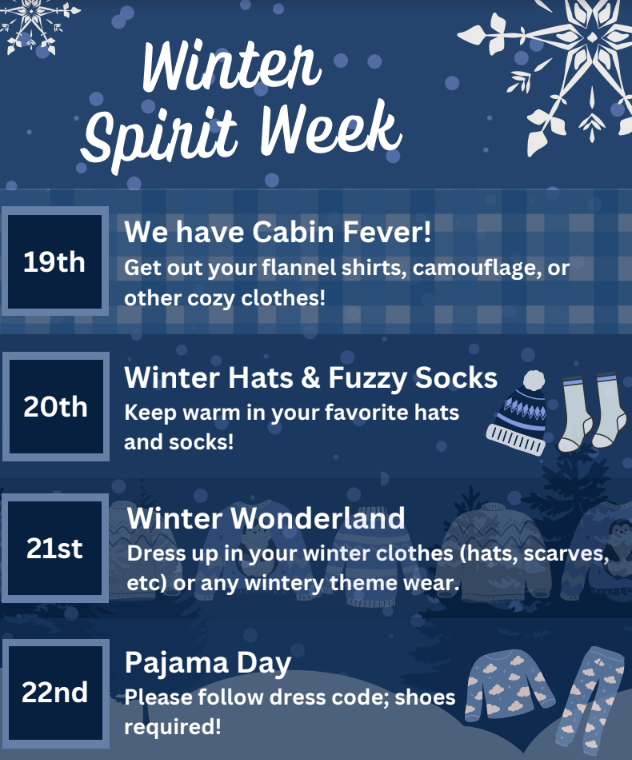 Winter Spirit Week

19th
We have Cabin Fever!
Get out your flannel shirts, camouflage, or other cozy clothes!

20th
Winter Hats & Fuzzy Socks
Keep warm in your favorite hats and socks!

21st
Winter Wonderland
Dress up in your winter clothes (hats, scarves, etc) or any wintery theme wear.

22nd
Pajama Day
Please follow dress code; shoes required!